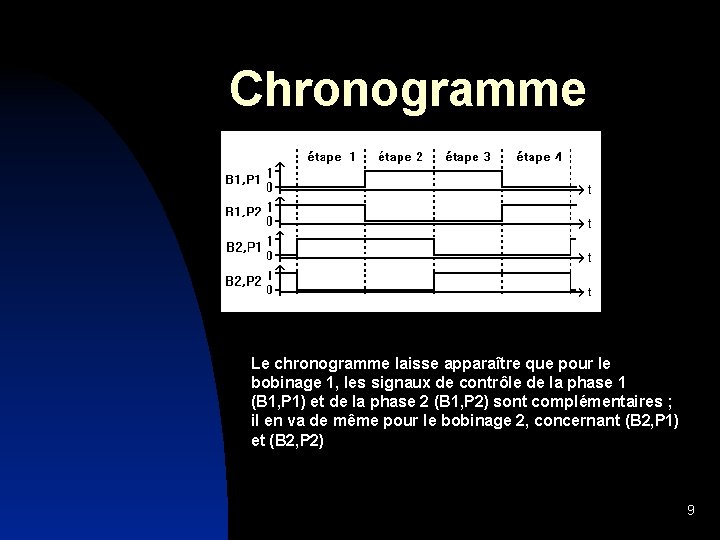 Chronogramme

étape 1 étape 2 étape 3 étape 4

B1,P1 1 0 t

B1,P2 1 0 t

B2,P1 1 0 t

B2,P2 1 0 t

Le chronogramme laisse apparaître que pour le bobinage 1, les signaux de contrôle de la phase 1 (B1,P1) et de la phase 2 (B1,P2) sont complémentaires ; il en va de même pour le bobinage 2, concernant (B2,P1) et (B2,P2)

9